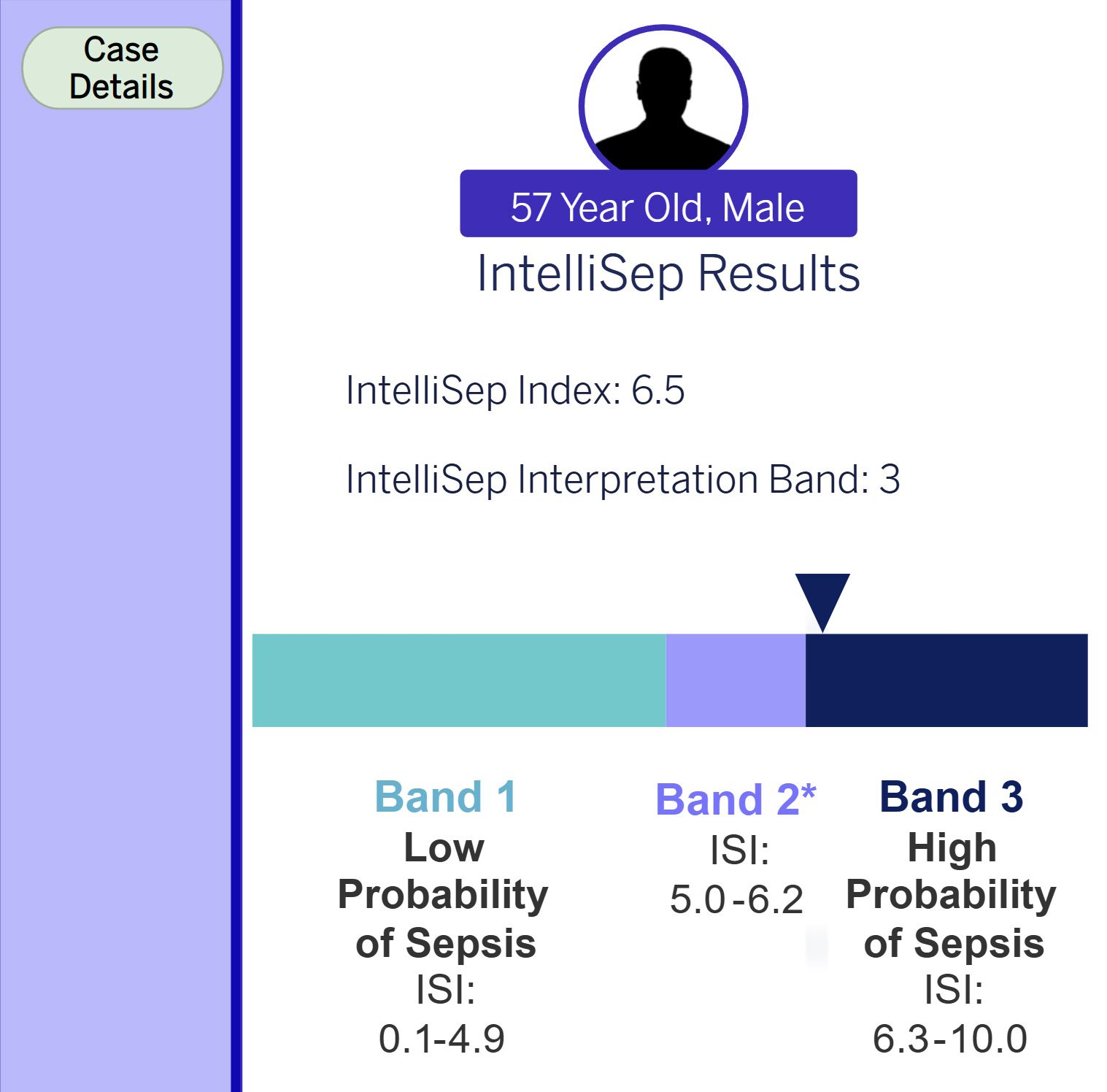 Case Details

57 Year Old, Male

IntelliSep Results

IntelliSep Index: 6.5

IntelliSep Interpretation Band: 3

Band 1
Low Probability of Sepsis
ISI: 0.1-4.9

Band 2*
ISI: 5.0-6.2

Band 3
High Probability of Sepsis
ISI: 6.3-10.0